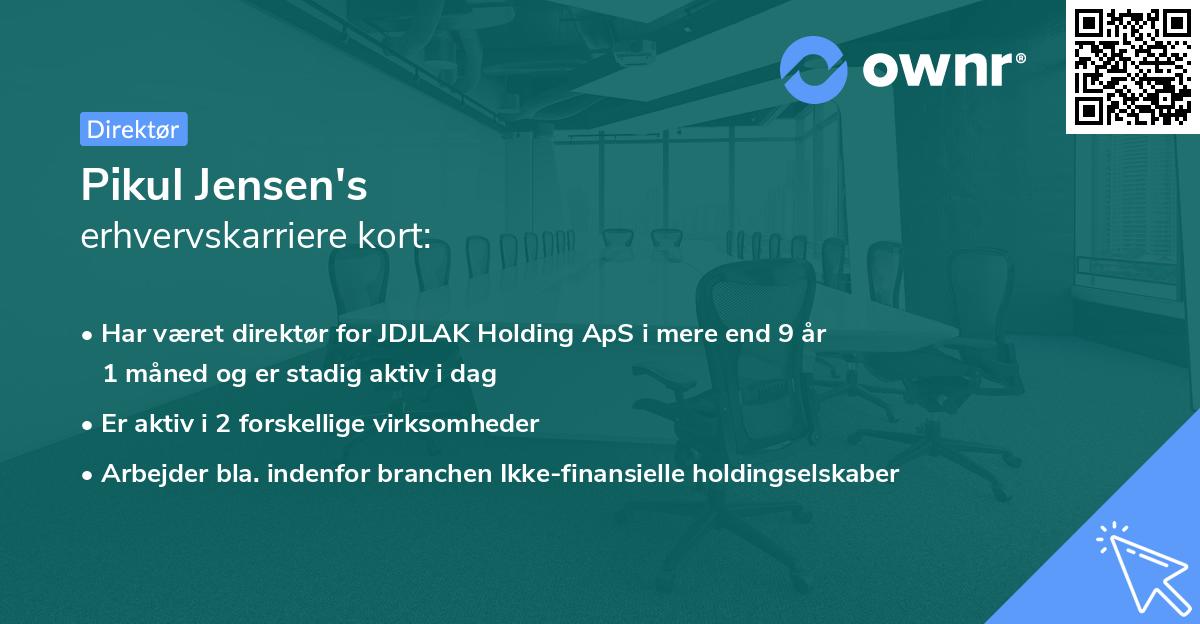 ownr®

Direktør

Pikul Jensen's
erhvervskarriere kort:

• Har været direktør for JDJLAK Holding ApS i mere end 9 år 1 måned og er stadig aktiv i dag

• Er aktiv i 2 forskellige virksomheder

• Arbejder bla. indenfor branchen Ikke-finansielle holdingselskaber